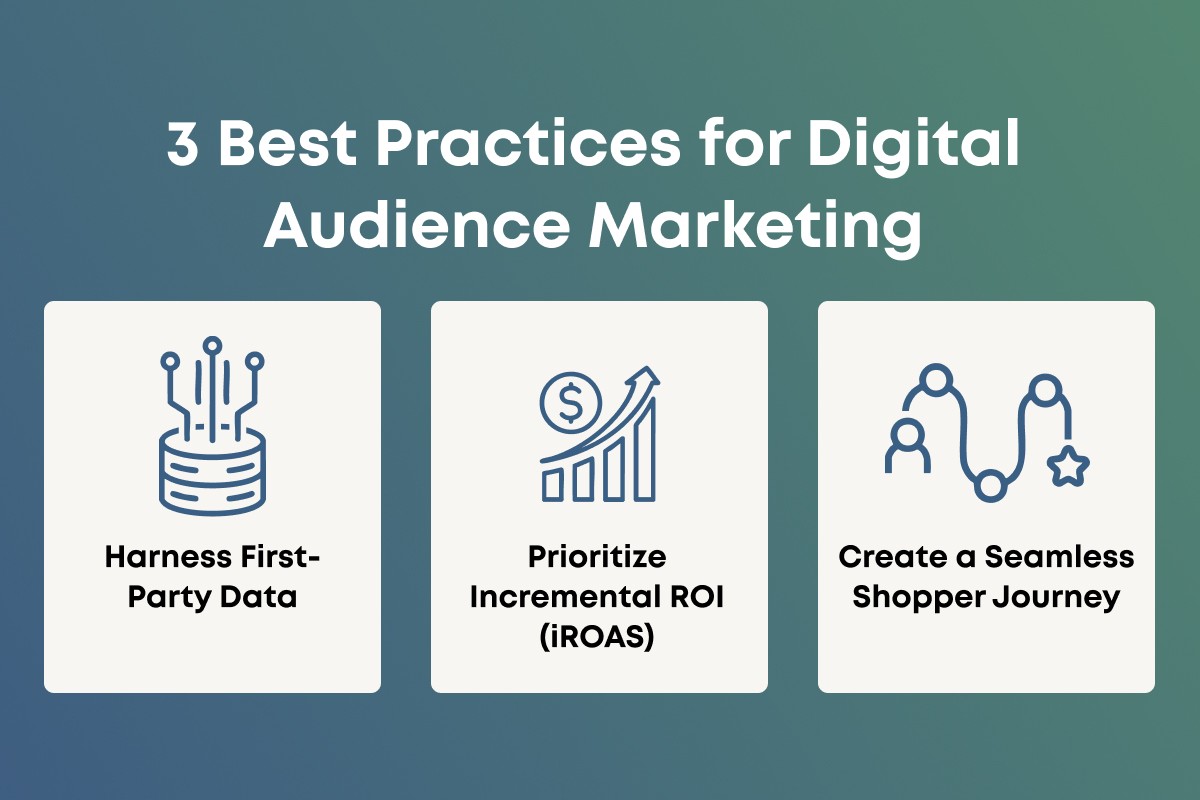 3 Best Practices for Digital Audience Marketing

Harness First-Party Data

Prioritize Incremental ROI (iROAS)

Create a Seamless Shopper Journey